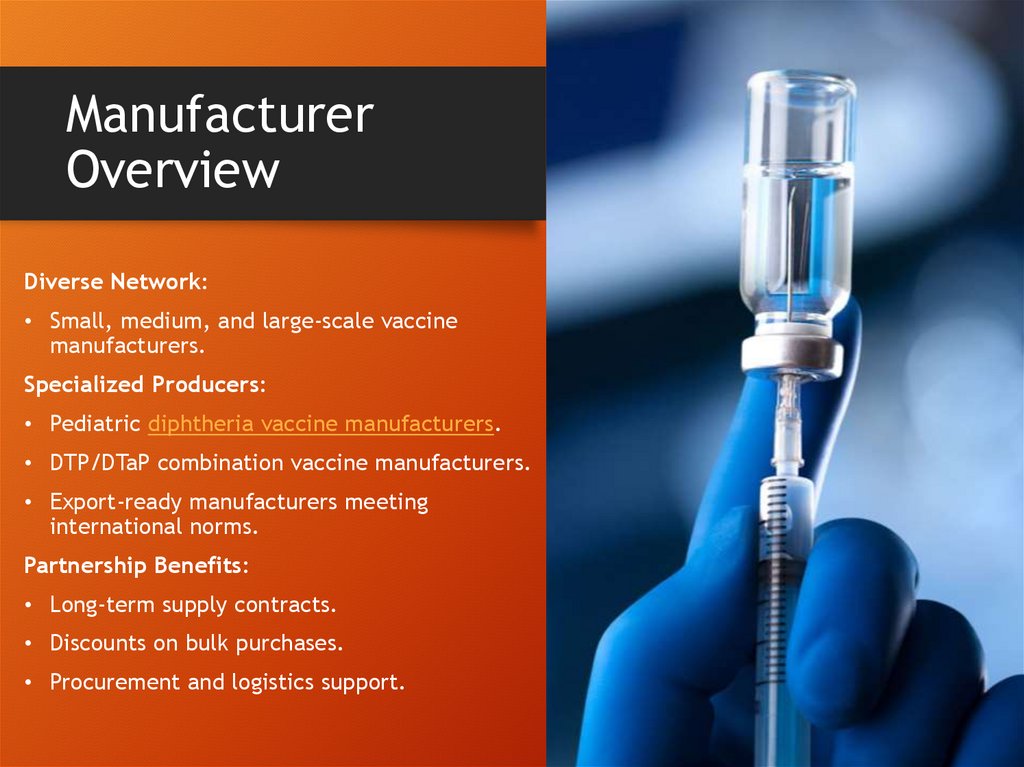 Manufacturer Overview

Diverse Network:

• Small, medium, and large-scale vaccine manufacturers.

Specialized Producers:

• Pediatric diphtheria vaccine manufacturers.

• DTP/DTaP combination vaccine manufacturers.

• Export-ready manufacturers meeting international norms.

Partnership Benefits:

• Long-term supply contracts.

• Discounts on bulk purchases.

• Procurement and logistics support.